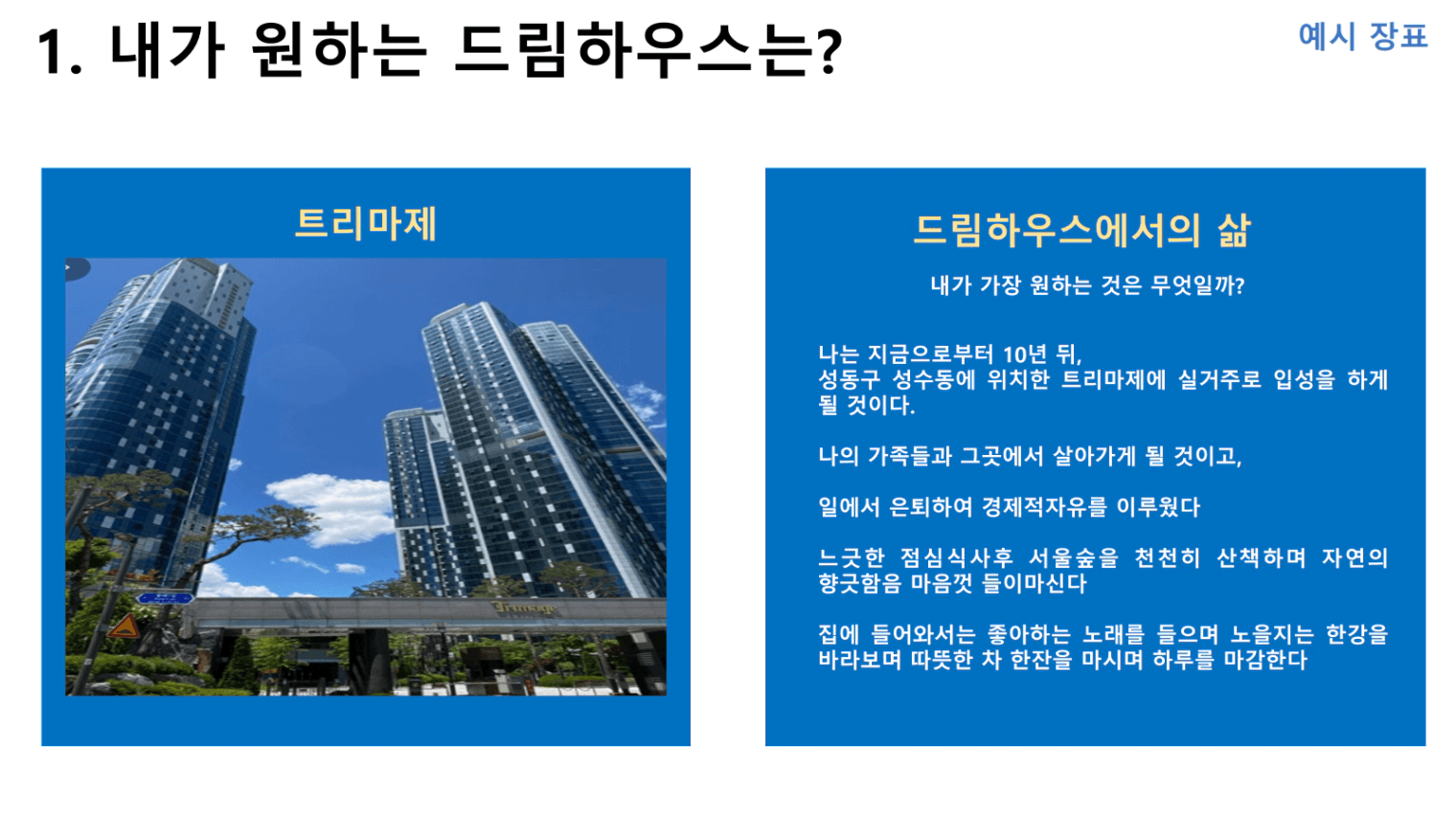 1. 내가 원하는 드림하우스는?

예시 장표

트리마제

Trimage

드림하우스에서의 삶

내가 가장 원하는 것은 무엇일까?

나는 지금으로부터 10년 뒤, 성동구 성수동에 위치한 트리마제에 실거주로 입성을 하게 될 것이다.

나의 가족들과 그곳에서 살아가게 될 것이고,

일에서 은퇴하여 경제적자유를 이루웠다

느긋한 점심식사후 서울숲을 천천히 산책하며 자연의 향긋함음 마음껏 들이마신다

집에 들어와서는 좋아하는 노래를 들으며 노을지는 한강을 바라보며 따뜻한 차 한잔을 마시며 하루를 마감한다